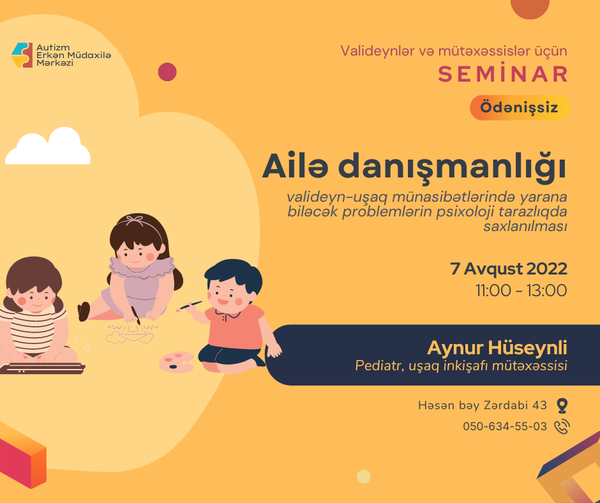 Autizm Erkən Müdaxilə Mərkəzi

Valideynlər və mütəxəssislər üçün

SEMİNAR

Ödənişsiz

Ailə danışmanlığı

valideyn-uşaq münasibətlərində yarana biləcək problemlərin psixoloji tarazlıqda saxlanılması

7 Avqust 2022
11:00 - 13:00

Aynur Hüseynli
Pediatr, uşaq inkişafı mütəxəssisi

Həsən bəy Zərdabi 43

050-634-55-03